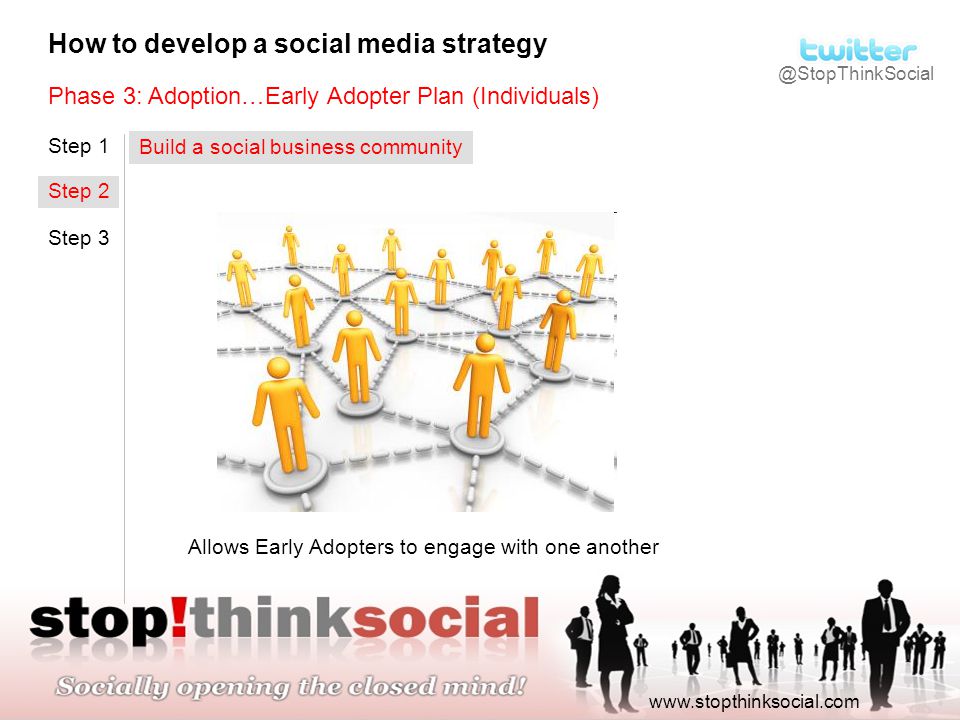 How to develop a social media strategy

twitter
@StopThinkSocial

Phase 3: Adoption…Early Adopter Plan (Individuals)

Step 1

Step 2

Step 3

Build a social business community

Allows Early Adopters to engage with one another

stop!thinksocial

Socially opening the closed mind!

www.stopthinksocial.com